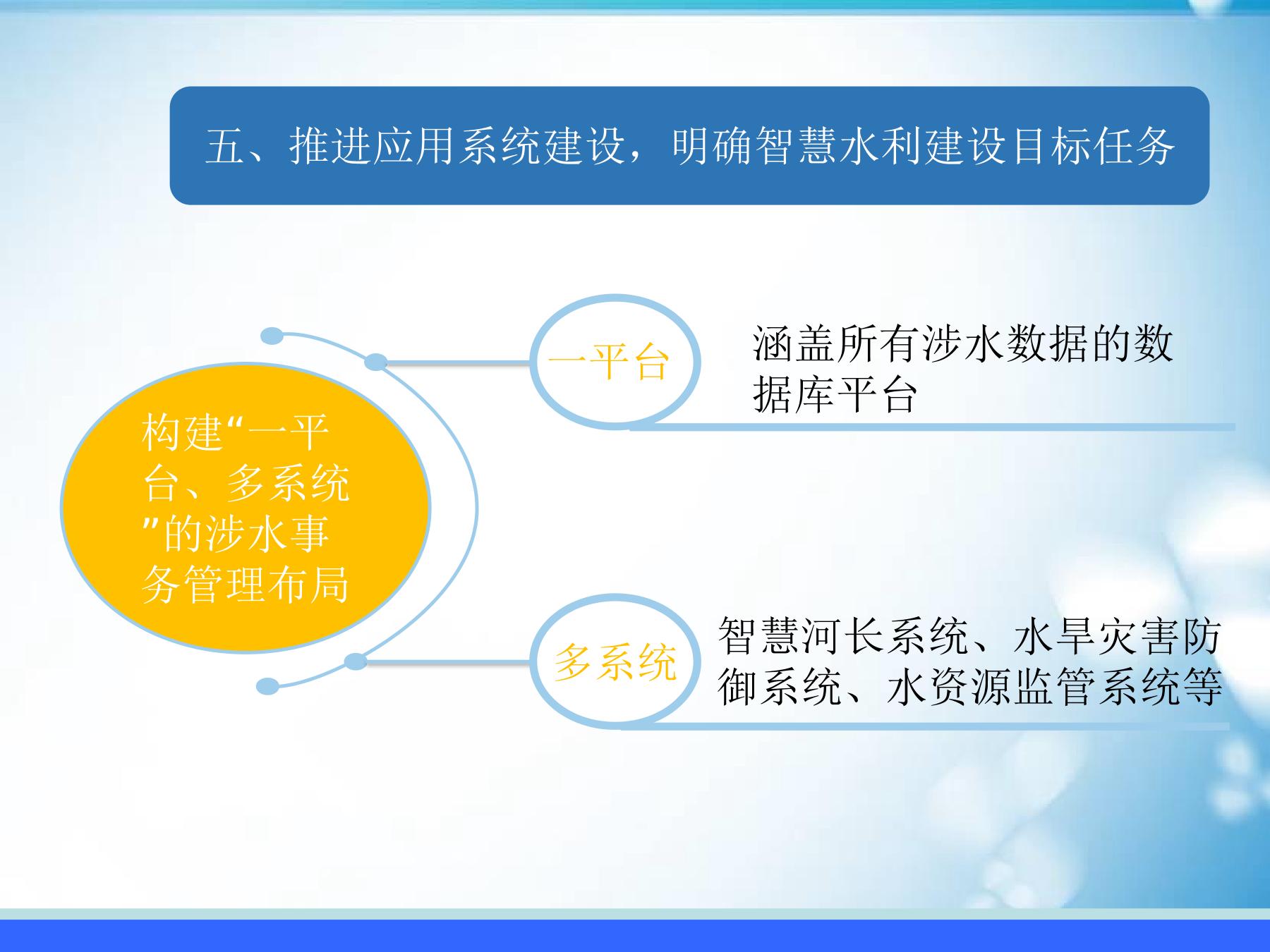 五、推进应用系统建设，明确智慧水利建设目标任务

构建“一平台、多系统”的涉水事务管理布局

一平台

涵盖所有涉水数据的数据库平台

多系统

智慧河长系统、水旱灾害防御系统、水资源监管系统等